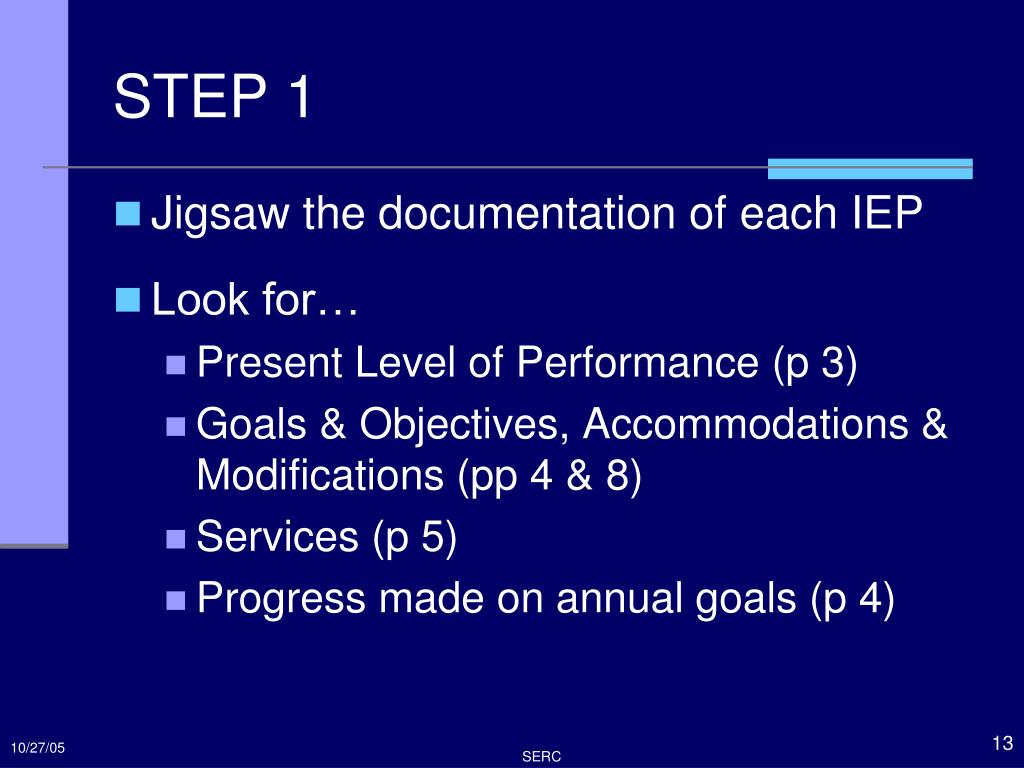 STEP 1

Jigsaw the documentation of each IEP

Look for…

Present Level of Performance (p 3)

Goals & Objectives, Accommodations & Modifications (pp 4 & 8)

Services (p 5)

Progress made on annual goals (p 4)

10/27/05

SERC

13